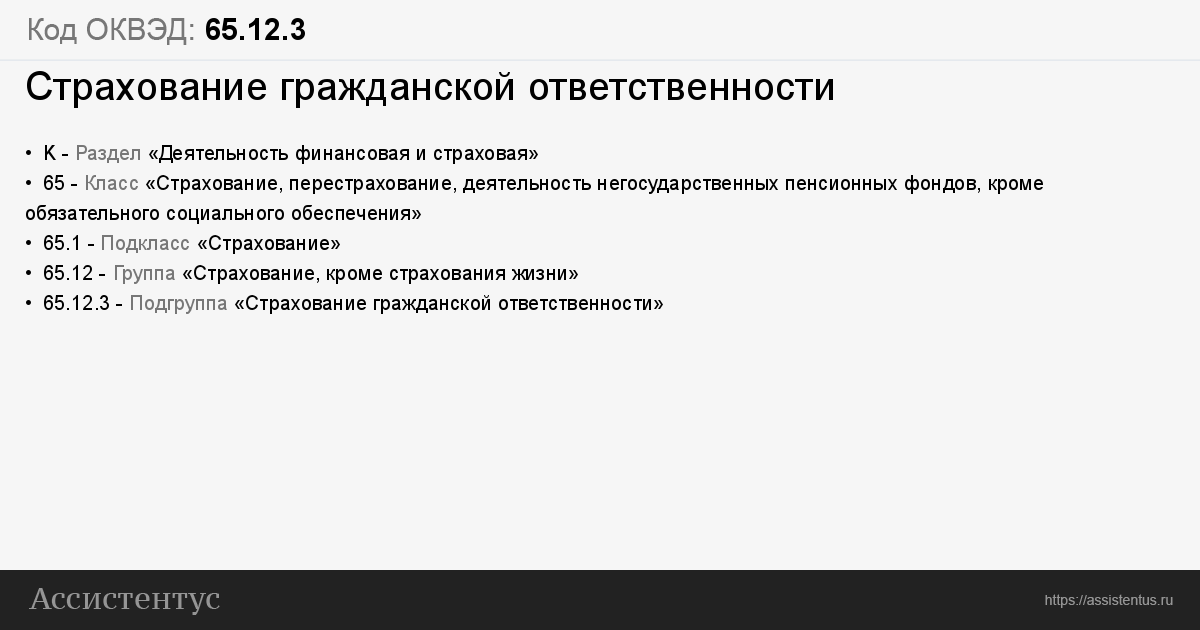 Код ОКВЭД: 65.12.3

Страхование гражданской ответственности

• K - Раздел «Деятельность финансовая и страховая»
• 65 - Класс «Страхование, перестрахование, деятельность негосударственных пенсионных фондов, кроме обязательного социального обеспечения»
• 65.1 - Подкласс «Страхование»
• 65.12 - Группа «Страхование, кроме страхования жизни»
• 65.12.3 - Подгруппа «Страхование гражданской ответственности»

Ассистентус

https://assistentus.ru